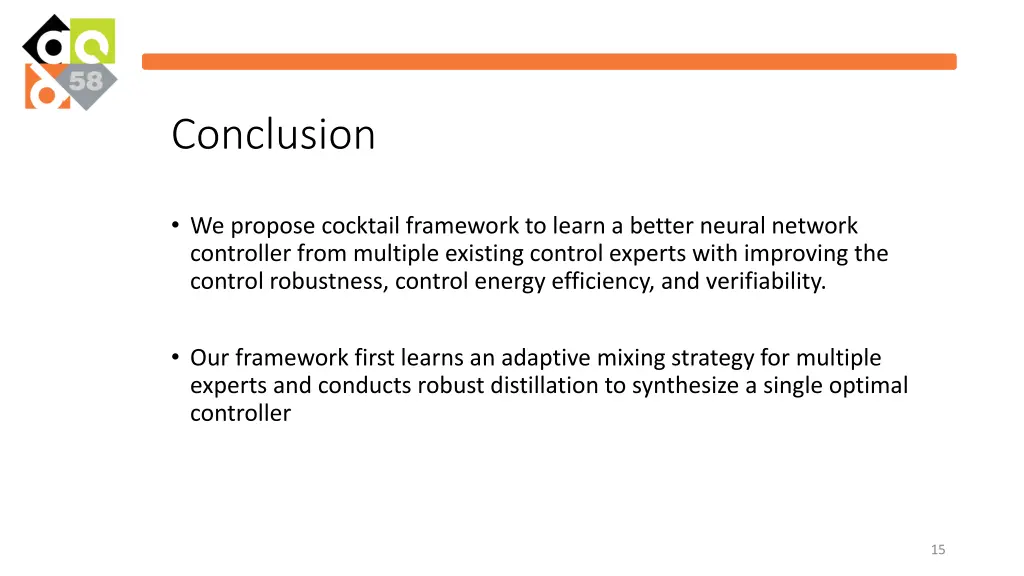 58

Conclusion

• We propose cocktail framework to learn a better neural network controller from multiple existing control experts with improving the control robustness, control energy efficiency, and verifiability.

• Our framework first learns an adaptive mixing strategy for multiple experts and conducts robust distillation to synthesize a single optimal controller

15